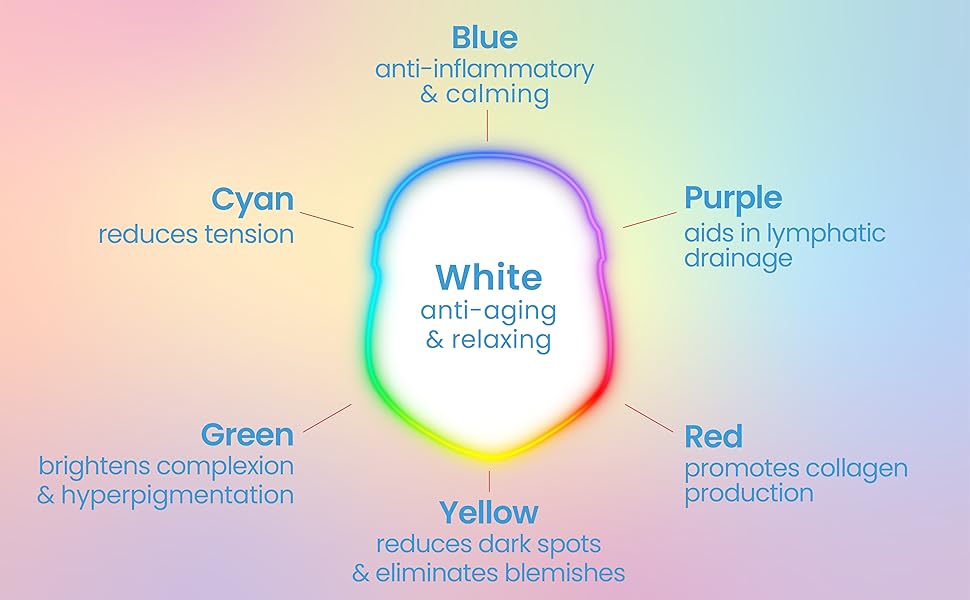 Blue
anti-inflammatory & calming

Cyan
reduces tension

Purple
aids in lymphatic drainage

White
anti-aging & relaxing

Green
brightens complexion & hyperpigmentation

Red
promotes collagen production

Yellow
reduces dark spots & eliminates blemishes